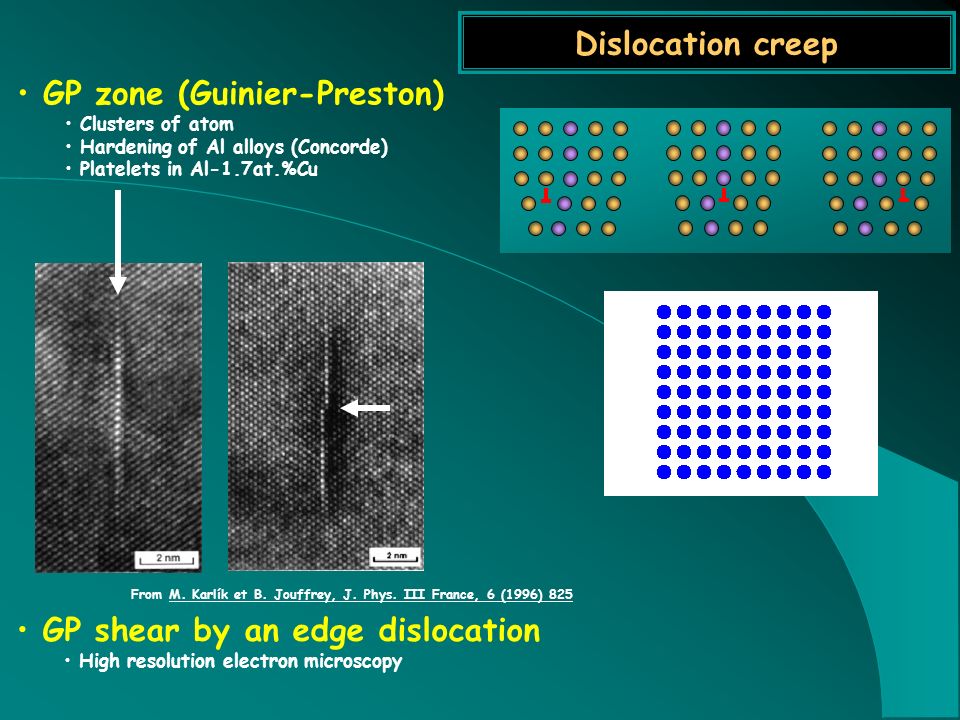 Dislocation creep

• GP zone (Guinier-Preston)
• Clusters of atom
• Hardening of Al alloys (Concorde)
• Platelets in Al-1.7at.%Cu

2 nm

2 nm

From M. Karlík et B. Jouffrey, J. Phys. III France, 6 (1996) 825

• GP shear by an edge dislocation
• High resolution electron microscopy